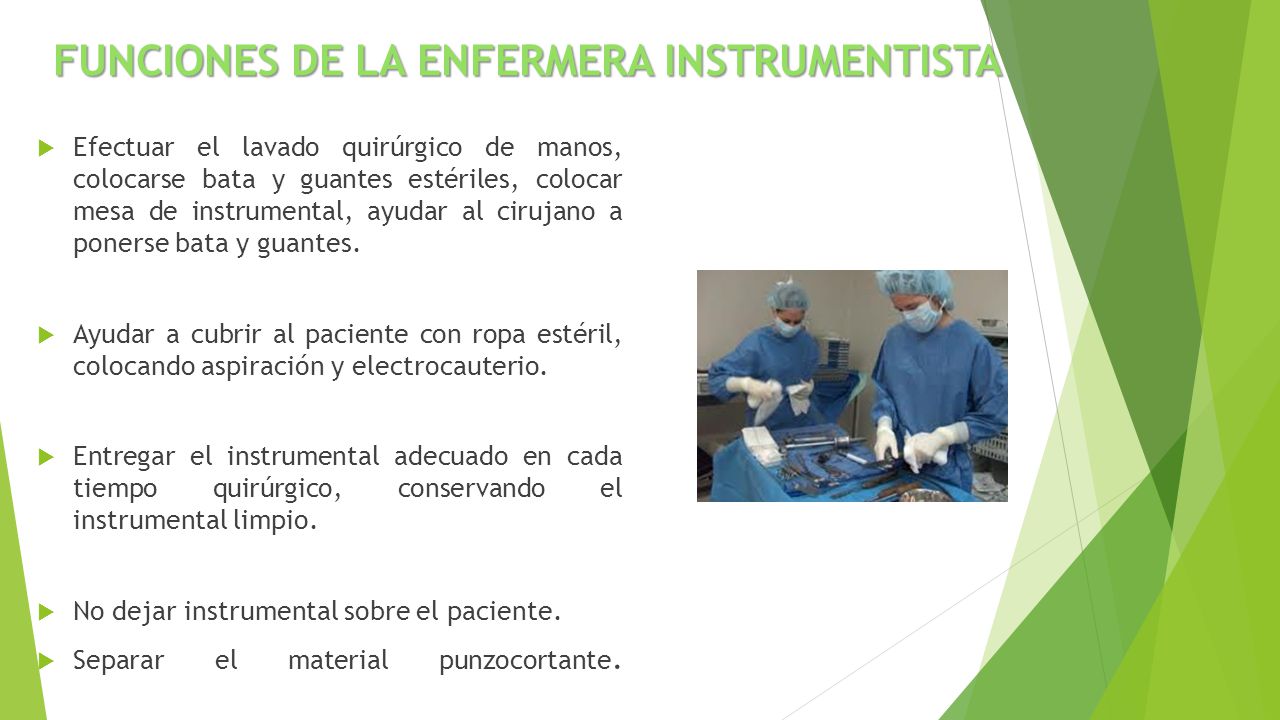 FUNCIONES DE LA ENFERMERA INSTRUMENTISTA

Efectuar el lavado quirúrgico de manos, colocarse bata y guantes estériles, colocar mesa de instrumental, ayudar al cirujano a ponerse bata y guantes.

Ayudar a cubrir al paciente con ropa estéril, colocando aspiración y electrocauterio.

Entregar el instrumental adecuado en cada tiempo quirúrgico, conservando el instrumental limpio.

No dejar instrumental sobre el paciente.

Separar el material punzocortante.